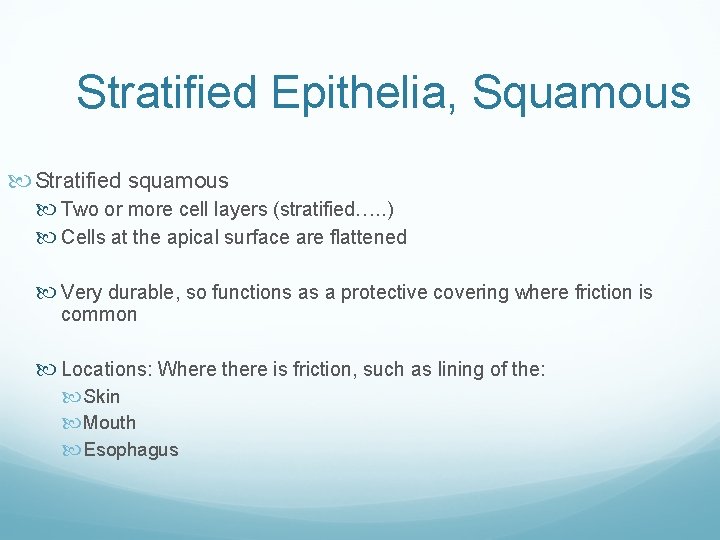 Stratified Epithelia, Squamous

Stratified squamous

Two or more cell layers (stratified…..)

Cells at the apical surface are flattened

Very durable, so functions as a protective covering where friction is common

Locations: Where there is friction, such as lining of the:

Skin

Mouth

Esophagus